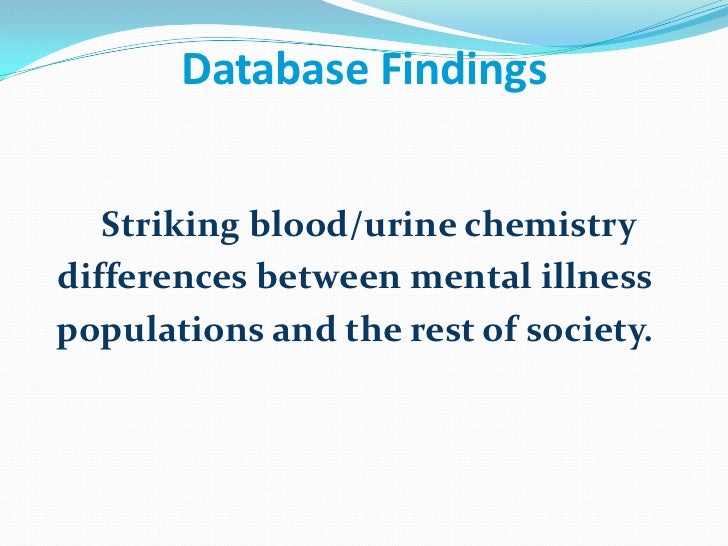 Database Findings

Striking blood/urine chemistry differences between mental illness populations and the rest of society.